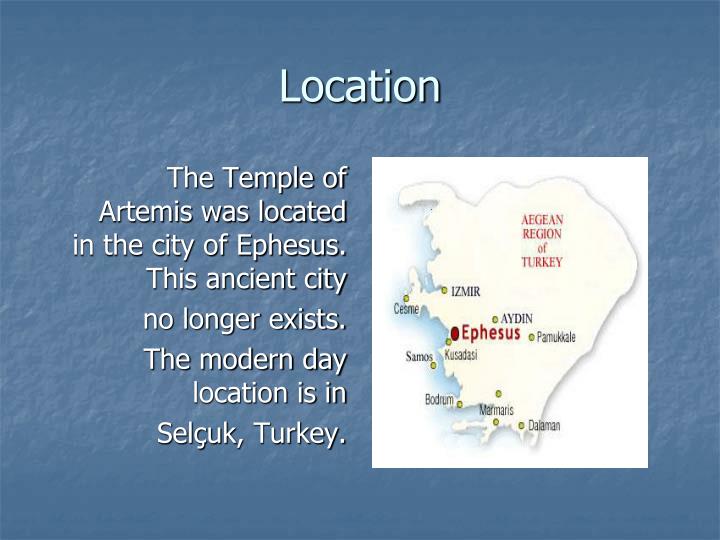 Location

The Temple of Artemis was located in the city of Ephesus. This ancient city

no longer exists.

The modern day location is in

Selçuk, Turkey.

AEGEAN REGION of TURKEY

IZMIR

Cesme

AYDIN

Ephesus

Pamukkale

Samos

Kusadasi

Bodrum

Marmaris

Dalaman